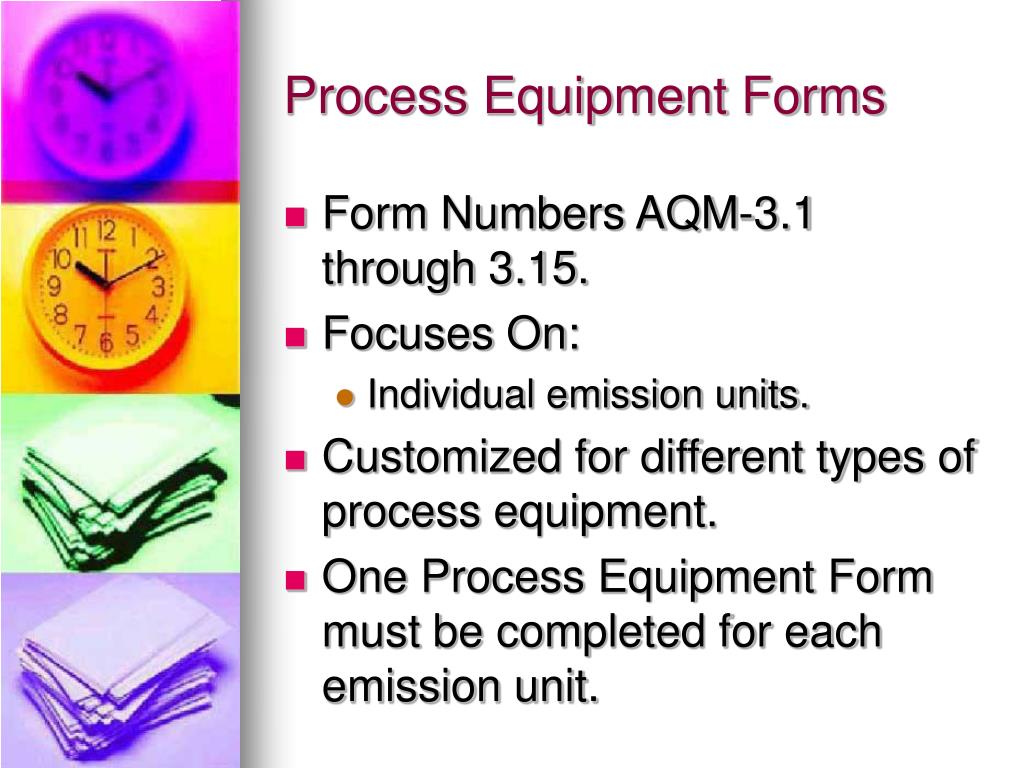 Process Equipment Forms

Form Numbers AQM-3.1 through 3.15.

Focuses On:

Individual emission units.

Customized for different types of process equipment.

One Process Equipment Form must be completed for each emission unit.